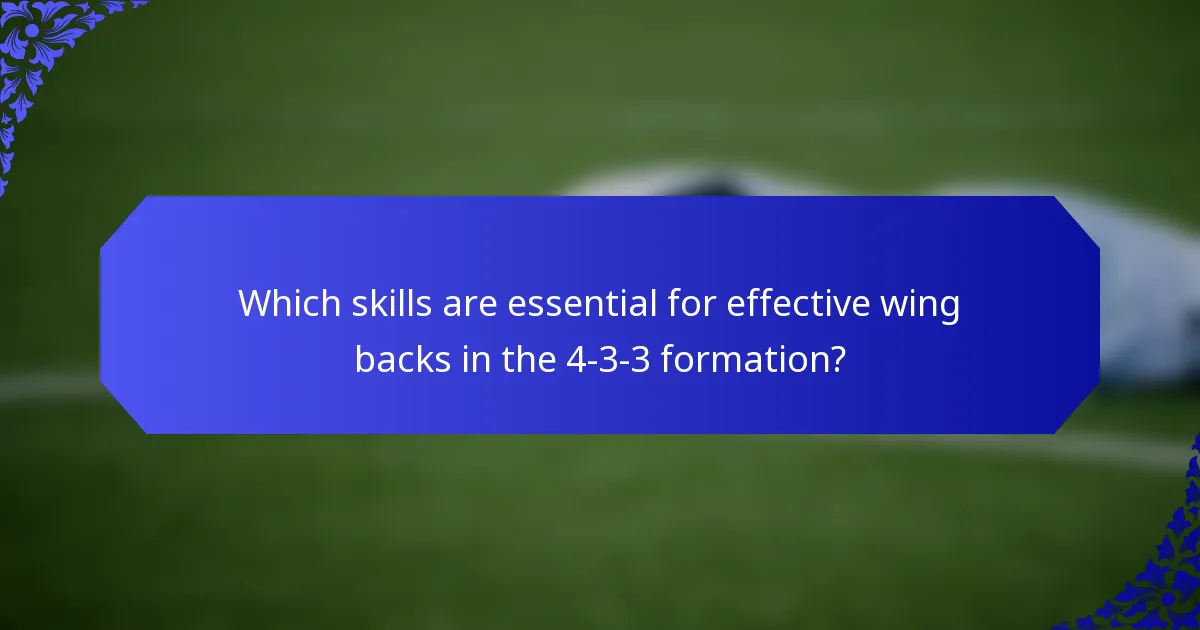 Which skills are essential for effective wing backs in the 4-3-3 formation?